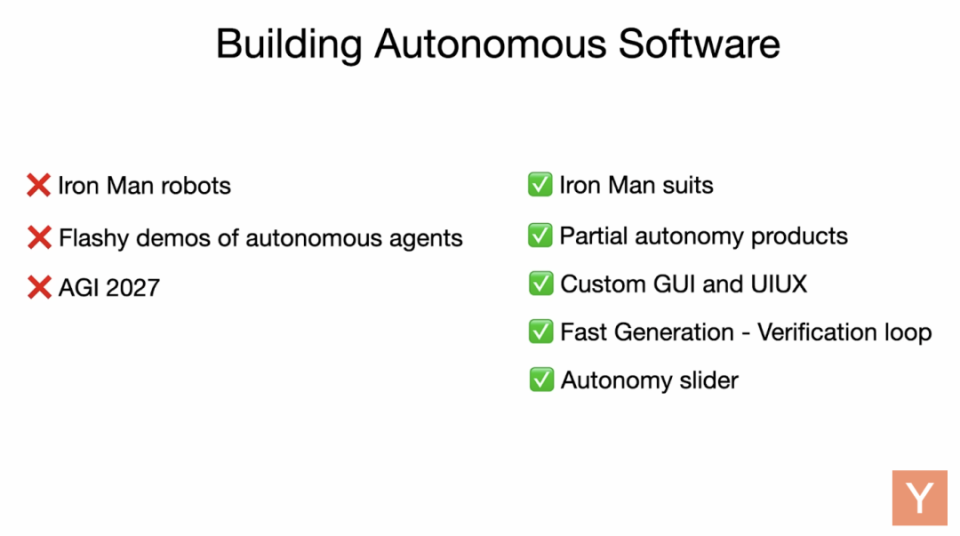 Building Autonomous Software

❌ Iron Man robots

❌ Flashy demos of autonomous agents

❌ AGI 2027

✅ Iron Man suits

✅ Partial autonomy products

✅ Custom GUI and UIUX

✅ Fast Generation - Verification loop

✅ Autonomy slider

Y